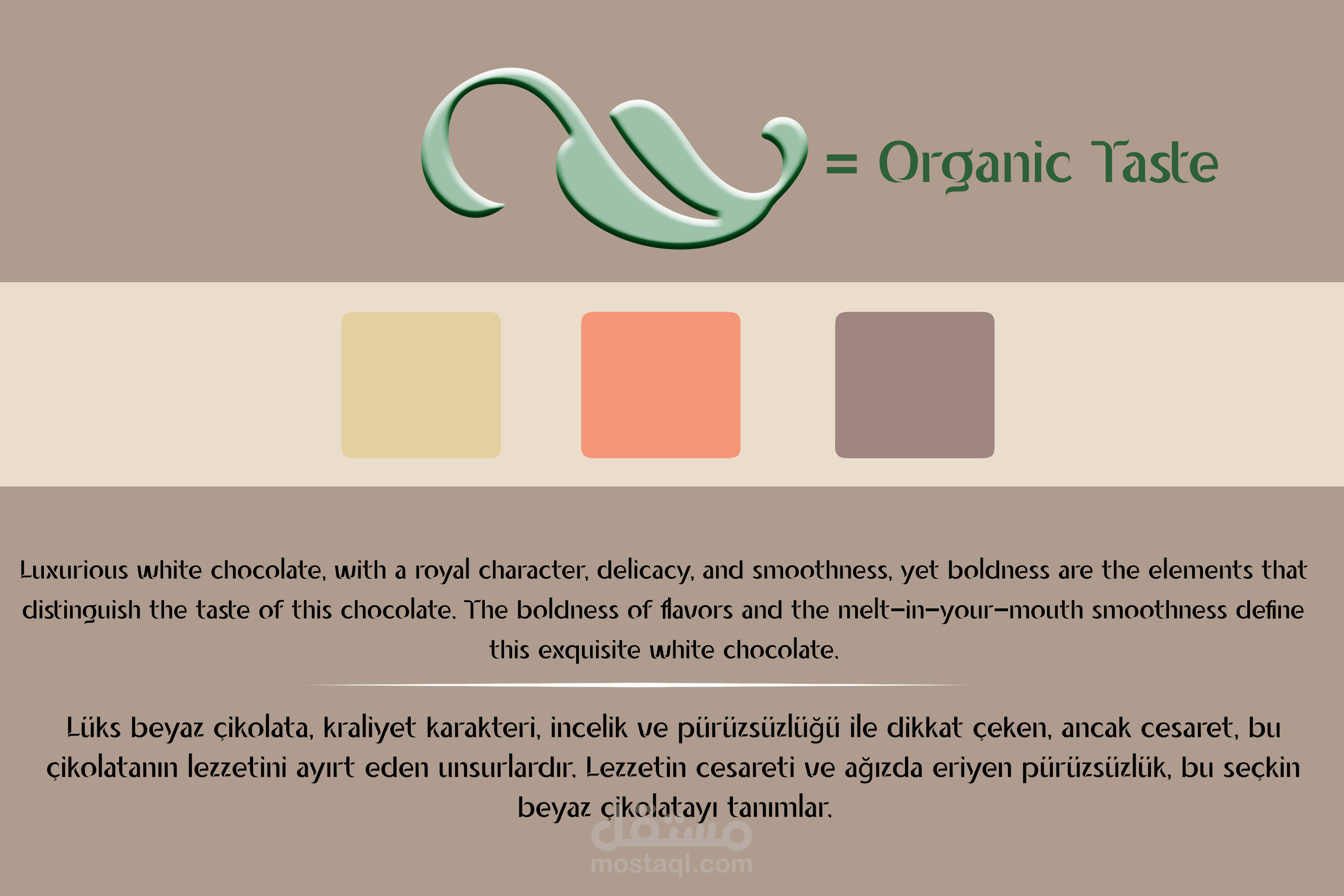 = Organic Taste

Luxurious white chocolate, with a royal character, delicacy, and smoothness, yet boldness are the elements that distinguish the taste of this chocolate. The boldness of flavors and the melt-in-your-mouth smoothness define this exquisite white chocolate.

Lüks beyaz çikolata, kraliyet karakteri, incelik ve pürüzsüzlüğü ile dikkat çeken, ancak cesaret, bu çikolatanın lezzetini ayırt eden unsurlardır. Lezzetin cesareti ve ağızda eriyen pürüzsüzlük, bu seçkin beyaz çikolatayı tanımlar.

مستقل
mostaql.com